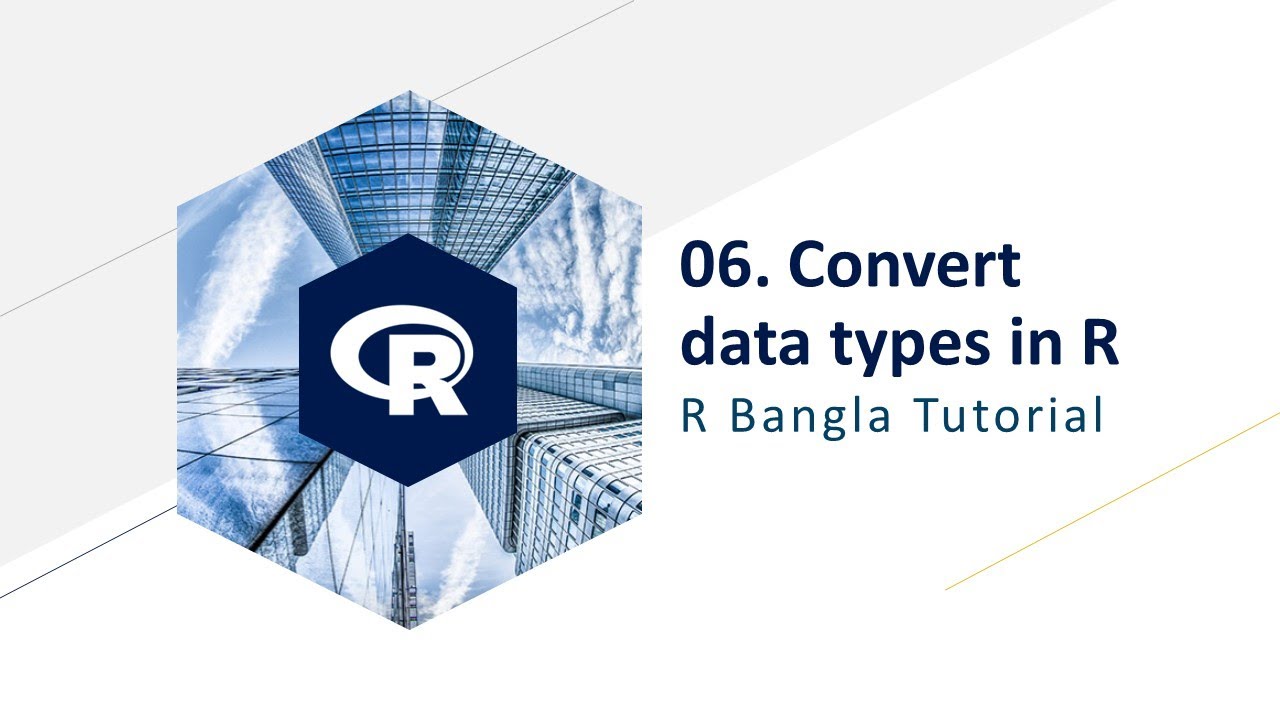 R

06. Convert data types in R
R Bangla Tutorial